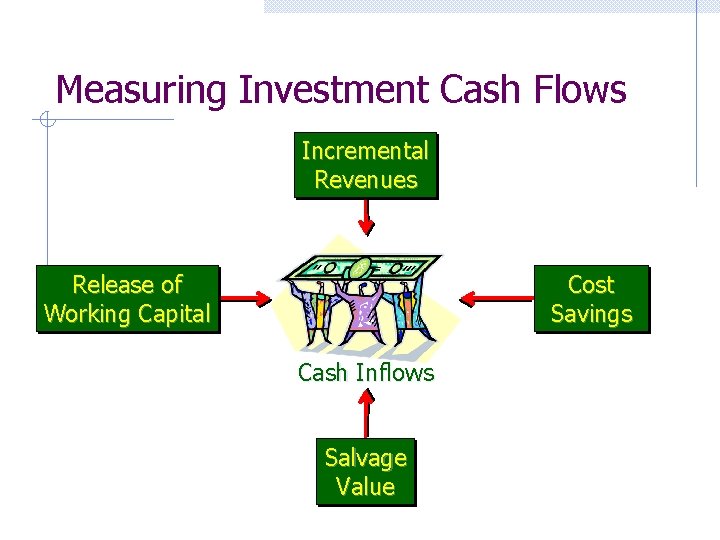 Measuring Investment Cash Flows

Incremental Revenues

Release of Working Capital

Cost Savings

Cash Inflows

Salvage Value